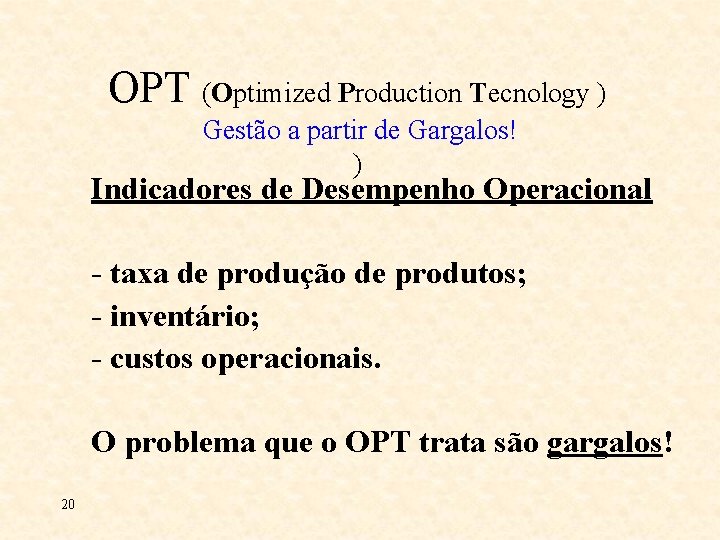 OPT (Optimized Production Tecnology )
Gestão a partir de Gargalos!
)
Indicadores de Desempenho Operacional

- taxa de produção de produtos;
- inventário;
- custos operacionais.

O problema que o OPT trata são gargalos!

20